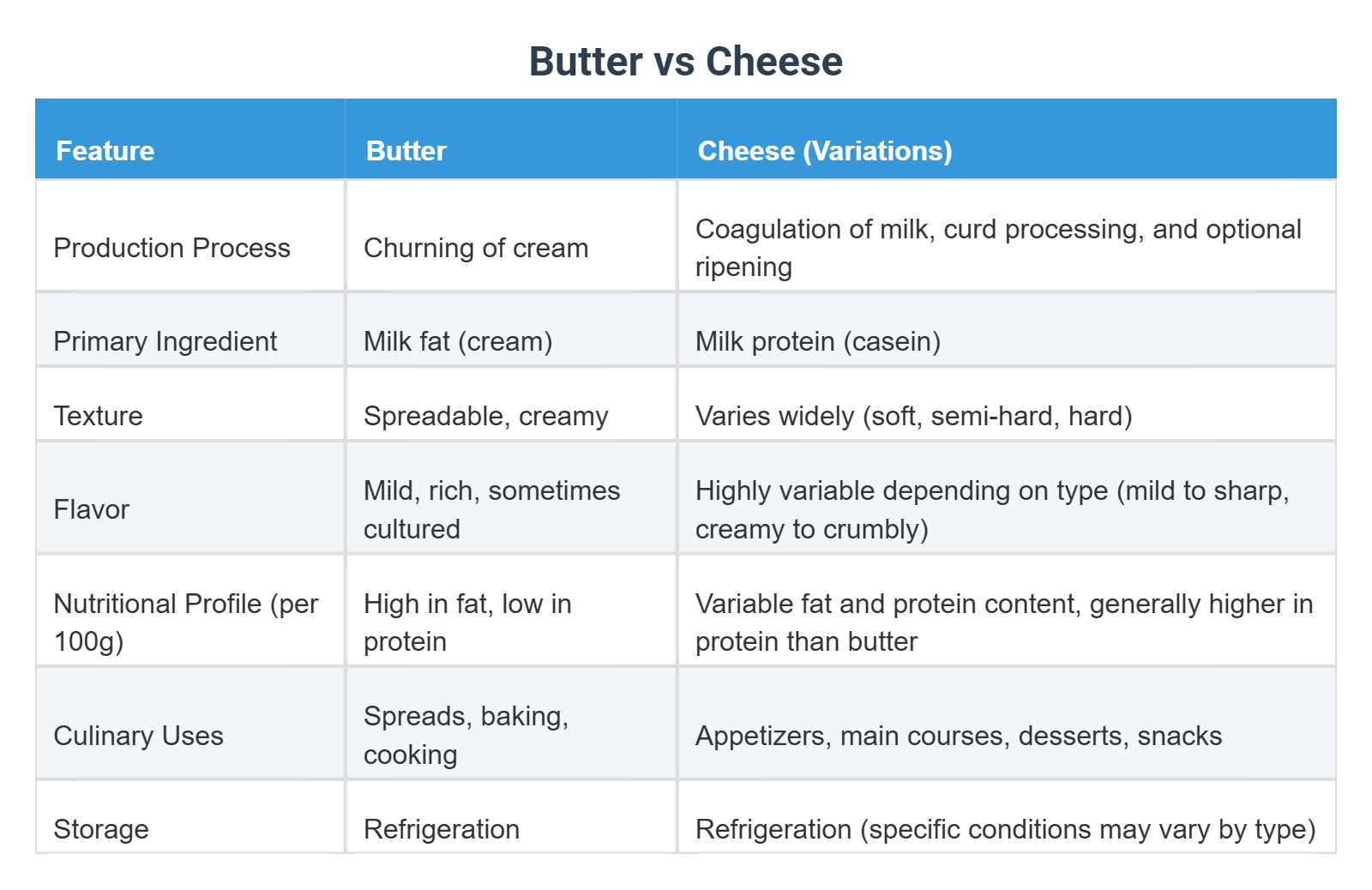 Butter vs Cheese

| Feature | Butter | Cheese (Variations) |
|---|---|---|
| Production Process | Churning of cream | Coagulation of milk, curd processing, and optional ripening |
| Primary Ingredient | Milk fat (cream) | Milk protein (casein) |
| Texture | Spreadable, creamy | Varies widely (soft, semi-hard, hard) |
| Flavor | Mild, rich, sometimes cultured | Highly variable depending on type (mild to sharp, creamy to crumbly) |
| Nutritional Profile (per 100g) | High in fat, low in protein | Variable fat and protein content, generally higher in protein than butter |
| Culinary Uses | Spreads, baking, cooking | Appetizers, main courses, desserts, snacks |
| Storage | Refrigeration | Refrigeration (specific conditions may vary by type) |